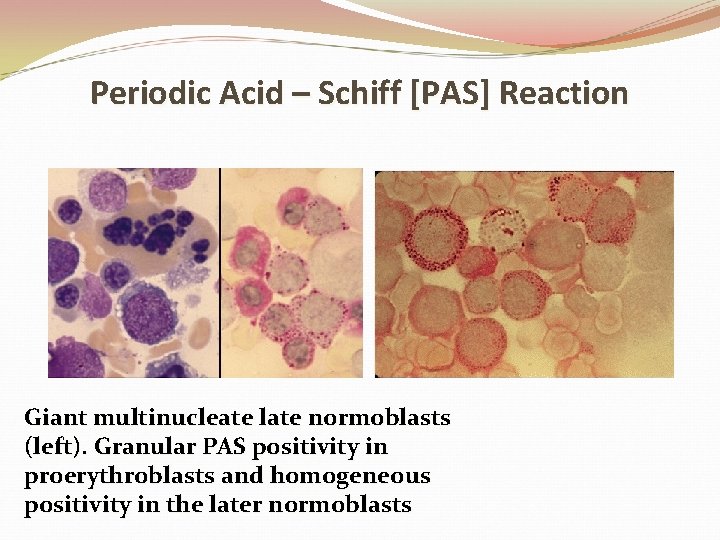 Periodic Acid – Schiff [PAS] Reaction

Giant multinucleate late normoblasts (left). Granular PAS positivity in proerythroblasts and homogeneous positivity in the later normoblasts